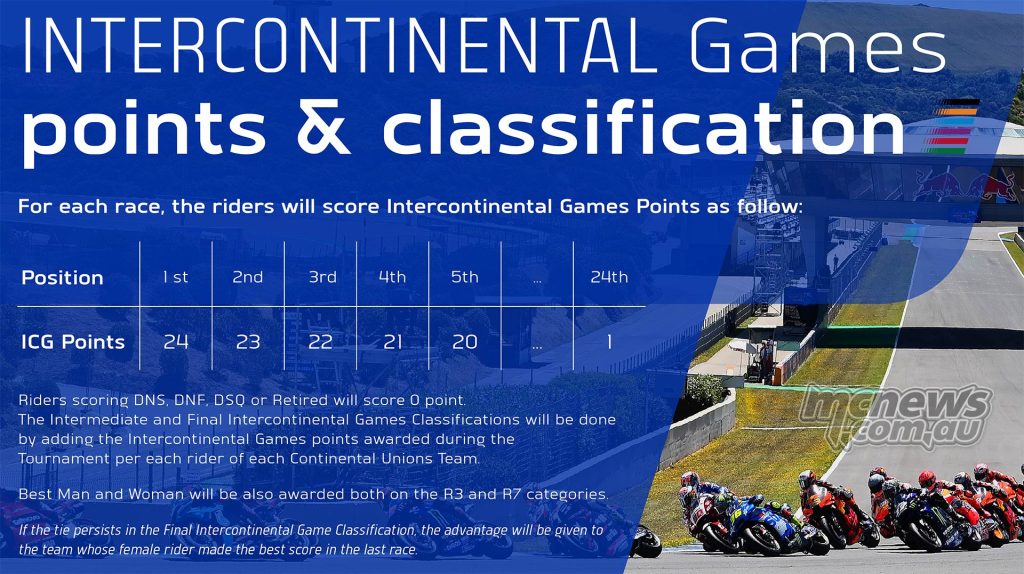 INTERCONTINENTAL Games
points & classification

For each race, the riders will score Intercontinental Games Points as follow:

| Position | 1 st | 2nd | 3rd | 4th | 5th | ... | 24th |
|---|---|---|---|---|---|---|---|
| ICG Points | 24 | 23 | 22 | 21 | 20 | ... | 1 |

Riders scoring DNS, DNF, DSQ or Retired will score 0 point.
The Intermediate and Final Intercontinental Games Classifications will be done by adding the Intercontinental Games points awarded during the Tournament per each rider of each Continental Unions Team.

Best Man and Woman will be also awarded both on the R3 and R7 categories.

If the tie persists in the Final Intercontinental Game Classification, the advantage will be given to the team whose female rider made the best score in the last race.

mcnews.com.au